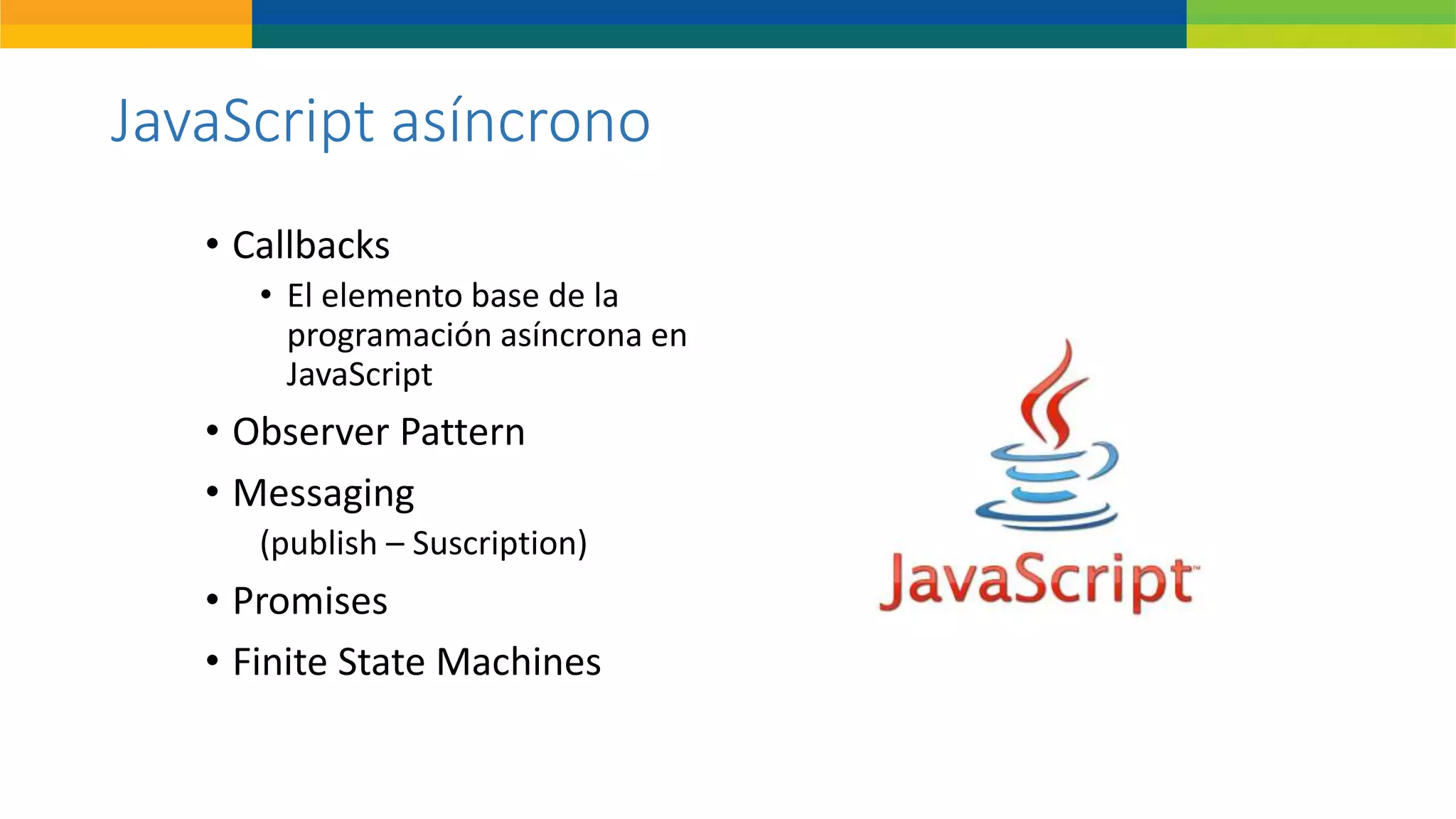 JavaScript asíncrono

• Callbacks
  • El elemento base de la programación asíncrona en JavaScript
• Observer Pattern
• Messaging
  (publish – Suscription)
• Promises
• Finite State Machines

JavaScript™